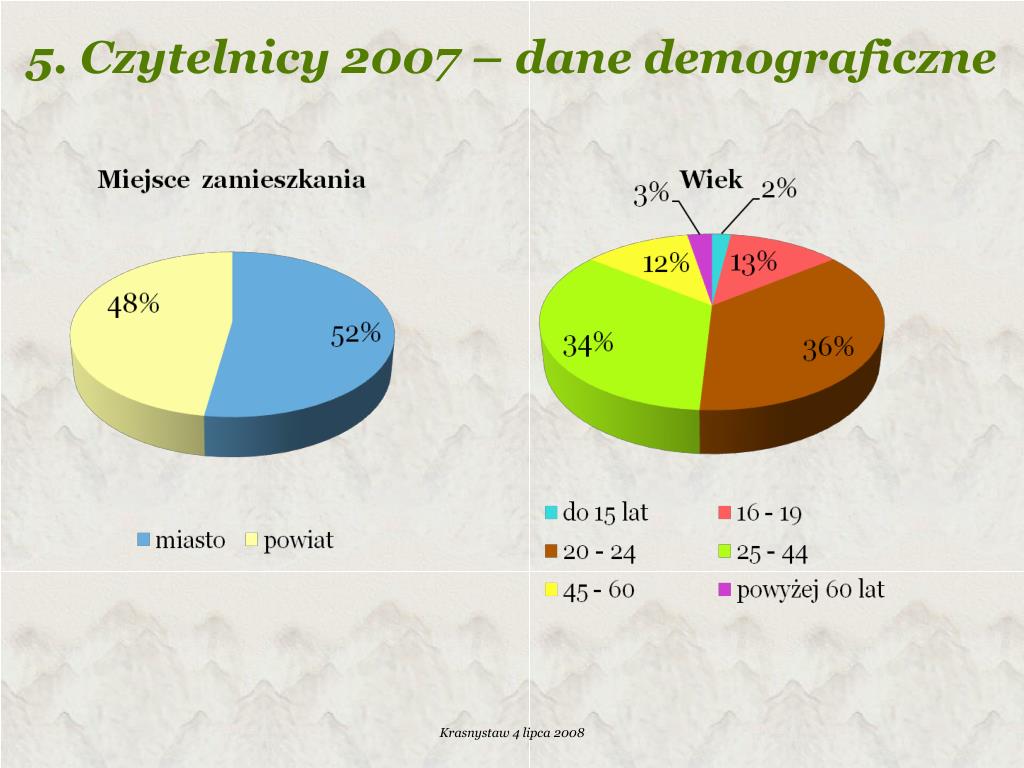 5. Czytelnicy 2007 – dane demograficzne

Miejsce zamieszkania

48%

52%

miasto powiat

Wiek

3%

2%

12%

13%

34%

36%

do 15 lat
16 - 19
20 - 24
25 - 44
45 - 60
powyżej 60 lat

Krasnystaw 4 lipca 2008